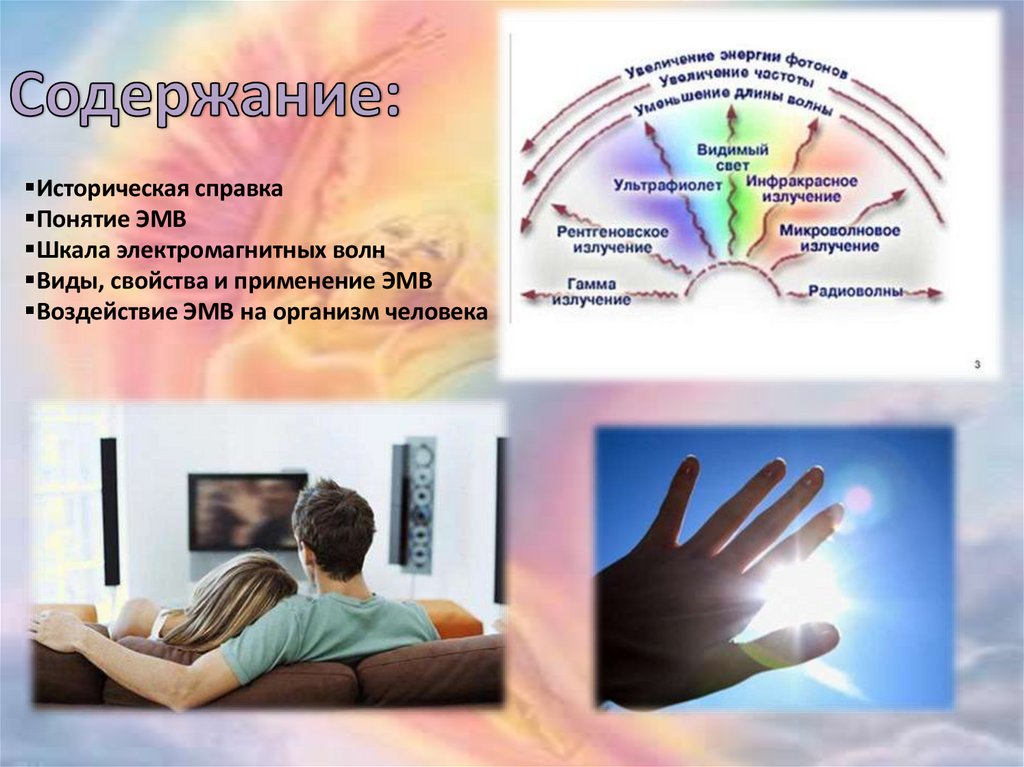 Содержание:

▪Историческая справка
▪Понятие ЭМВ
▪Шкала электромагнитных волн
▪Виды, свойства и применение ЭМВ
▪Воздействие ЭМВ на организм человека

Увеличение энергии фотонов
Увеличение частоты
Уменьшение длины волны

Видимый свет
Ультрафиолет
Инфракрасное излучение
Рентгеновское излучение
Микроволновое излучение
Гамма излучение
Радиоволны

3